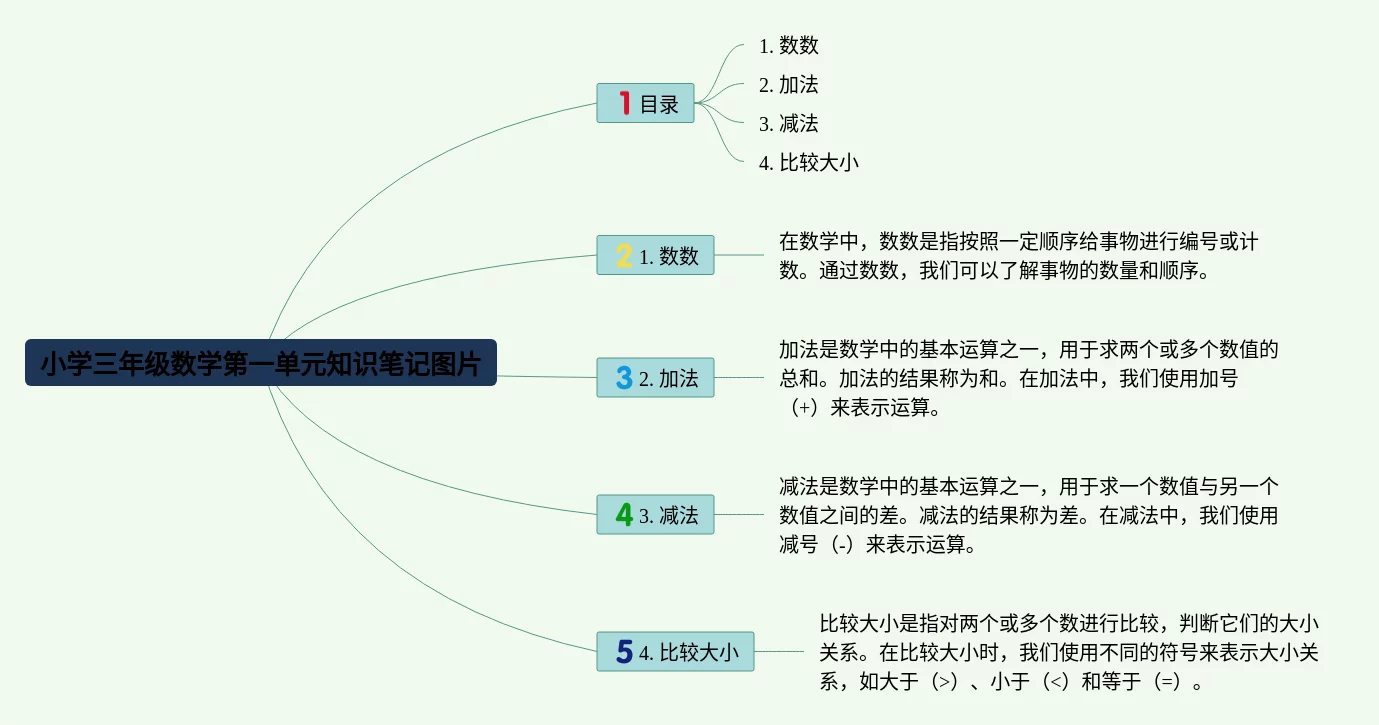 小学三年级数学第一单元知识笔记图片

1 目录

1. 数数
2. 加法
3. 减法
4. 比较大小

2 1. 数数

在数学中，数数是指按照一定顺序给事物进行编号或计数。通过数数，我们可以了解事物的数量和顺序。

3 2. 加法

加法是数学中的基本运算之一，用于求两个或多个数值的总和。加法的结果称为和。在加法中，我们使用加号（+）来表示运算。

4 3. 减法

减法是数学中的基本运算之一，用于求一个数值与另一个数值之间的差。减法的结果称为差。在减法中，我们使用减号（-）来表示运算。

5 4. 比较大小

比较大小是指对两个或多个数进行比较，判断它们的大小关系。在比较大小时，我们使用不同的符号来表示大小关系，如大于（>）、小于（<）和等于（=）。